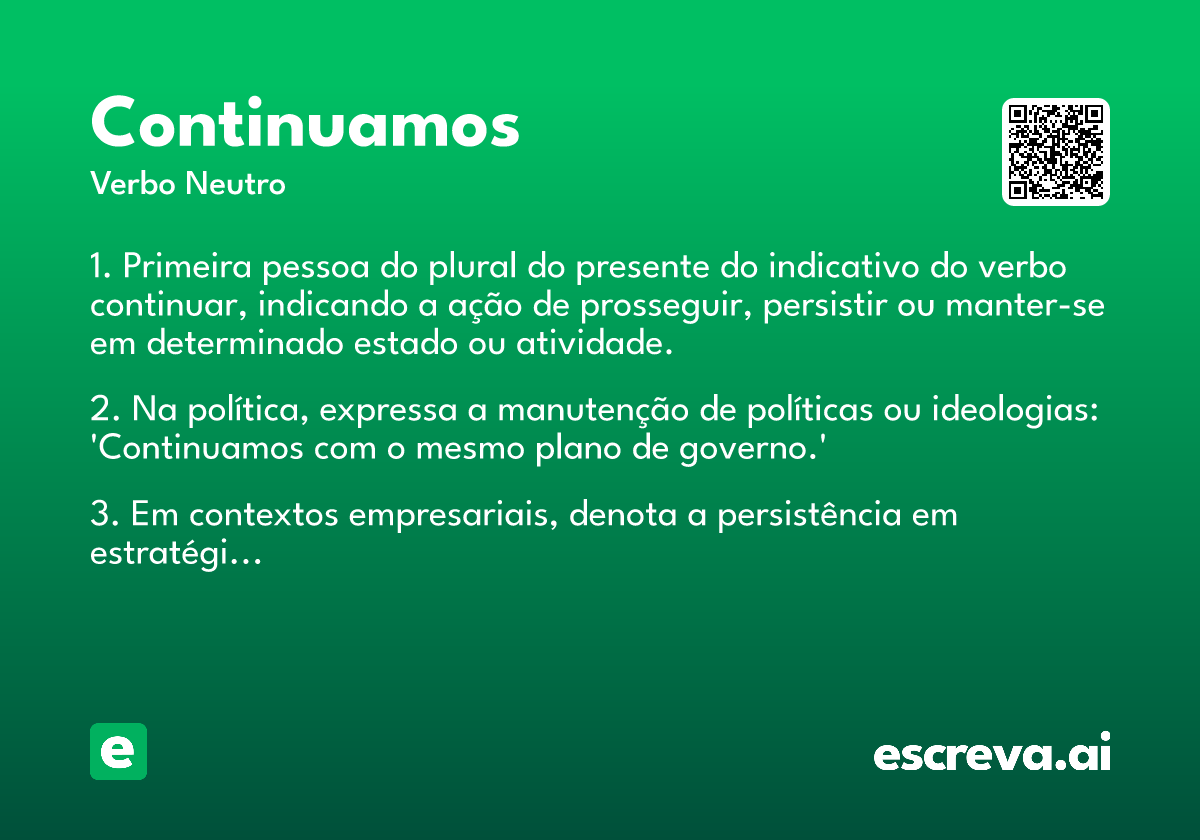 Continuamos

Verbo Neutro

1. Primeira pessoa do plural do presente do indicativo do verbo continuar, indicando a ação de prosseguir, persistir ou manter-se em determinado estado ou atividade.

2. Na política, expressa a manutenção de políticas ou ideologias: 'Continuamos com o mesmo plano de governo.'

3. Em contextos empresariais, denota a persistência em estratégi...

e

escreva.ai